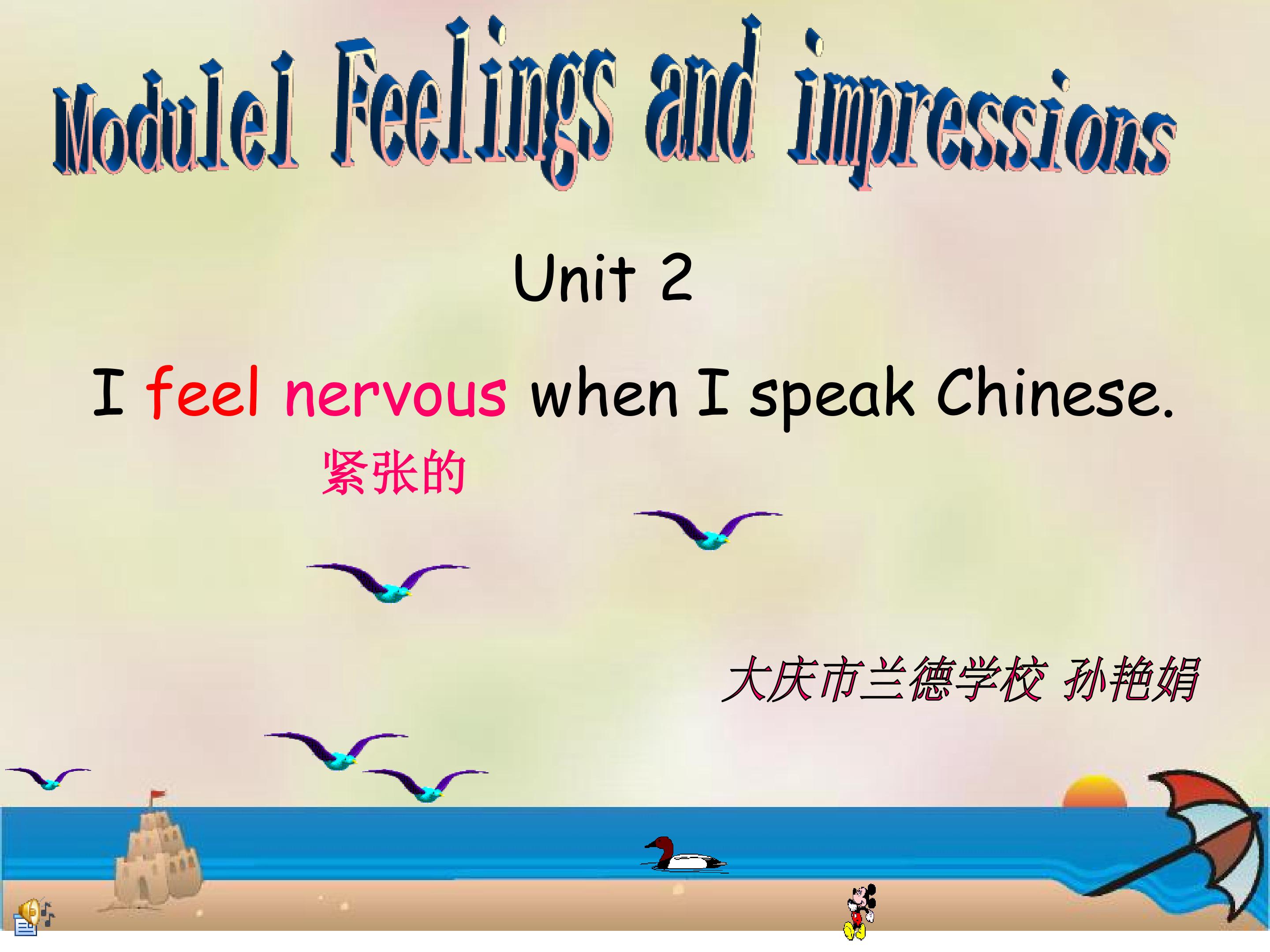 Module1 Feelings and impressions

Unit 2

I feel nervous when I speak Chinese.

紧张的

大庆市兰德学校 孙艳娟